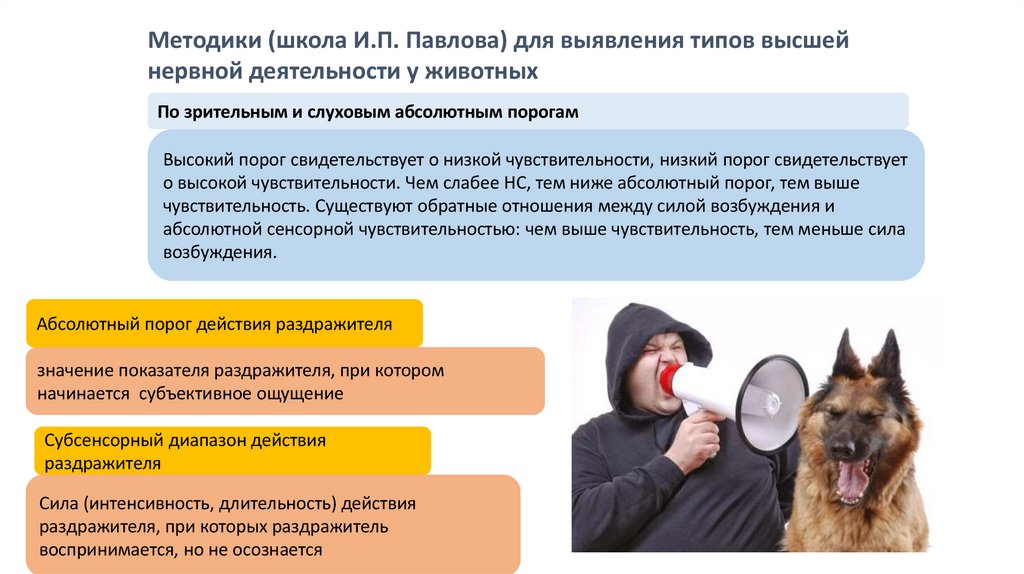 Методики (школа И.П. Павлова) для выявления типов высшей нервной деятельности у животных

По зрительным и слуховым абсолютным порогам

Высокий порог свидетельствует о низкой чувствительности, низкий порог свидетельствует о высокой чувствительности. Чем слабее НС, тем ниже абсолютный порог, тем выше чувствительность. Существуют обратные отношения между силой возбуждения и абсолютной сенсорной чувствительностью: чем выше чувствительность, тем меньше сила возбуждения.

Абсолютный порог действия раздражителя

значение показателя раздражителя, при котором начинается субъективное ощущение

Субсенсорный диапазон действия раздражителя

Сила (интенсивность, длительность) действия раздражителя, при которых раздражитель воспринимается, но не осознается